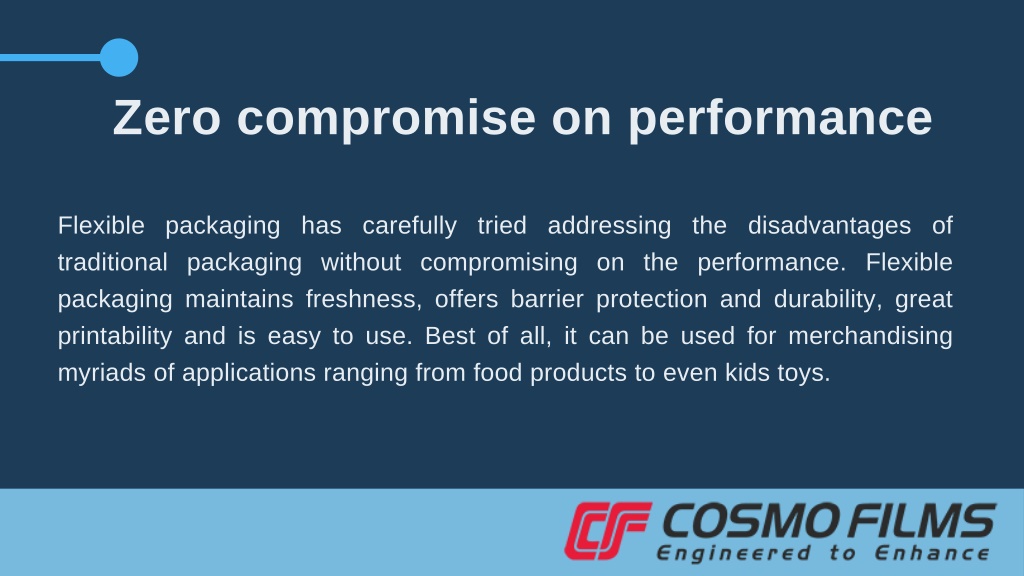 Zero compromise on performance

Flexible packaging has carefully tried addressing the disadvantages of traditional packaging without compromising on the performance. Flexible packaging maintains freshness, offers barrier protection and durability, great printability and is easy to use. Best of all, it can be used for merchandising myriads of applications ranging from food products to even kids toys.

CF COSMO FILMS
Engineered to Enhance